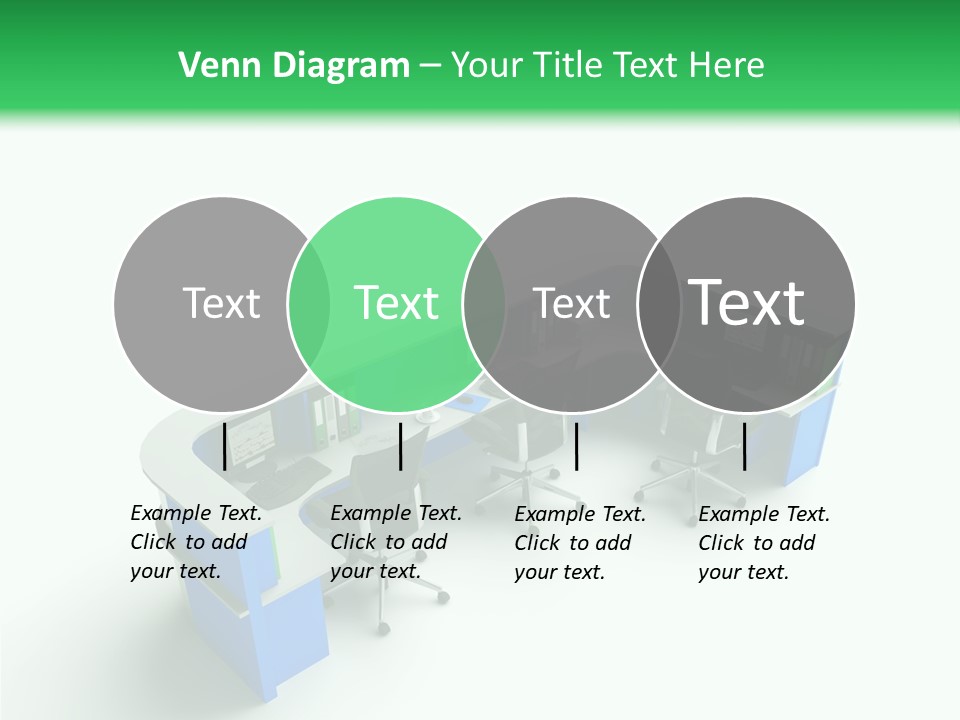 Venn Diagram – Your Title Text Here

Text

Text

Text

Text

Example Text. Click to add your text.

Example Text. Click to add your text.

Example Text. Click to add your text.

Example Text. Click to add your text.